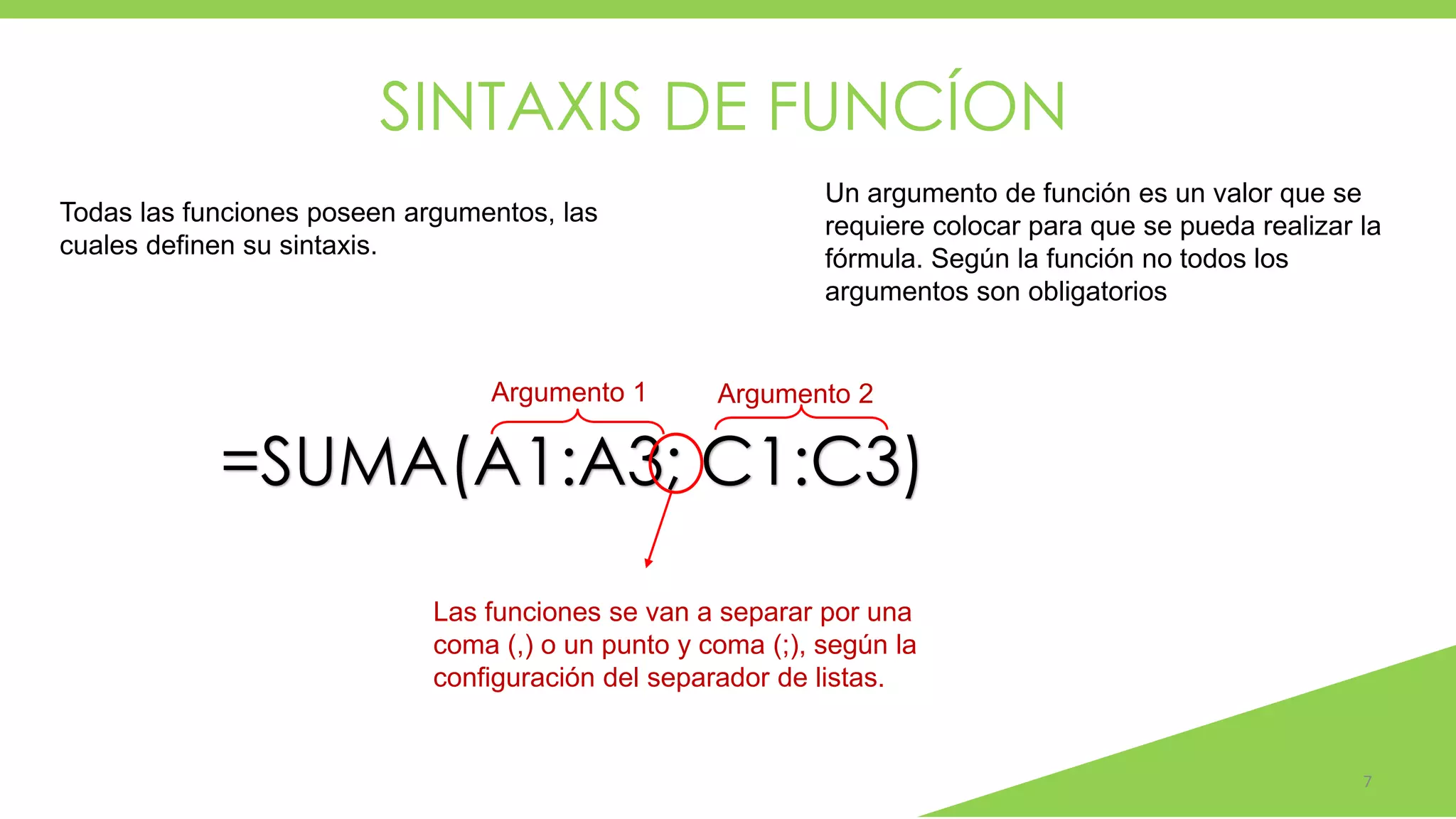 SINTAXIS DE FUNCÍON

Todas las funciones poseen argumentos, las cuales definen su sintaxis.

Un argumento de función es un valor que se requiere colocar para que se pueda realizar la fórmula. Según la función no todos los argumentos son obligatorios

Argumento 1

Argumento 2

=SUMA(A1:A3;C1:C3)

Las funciones se van a separar por una coma (,) o un punto y coma (;), según la configuración del separador de listas.

7